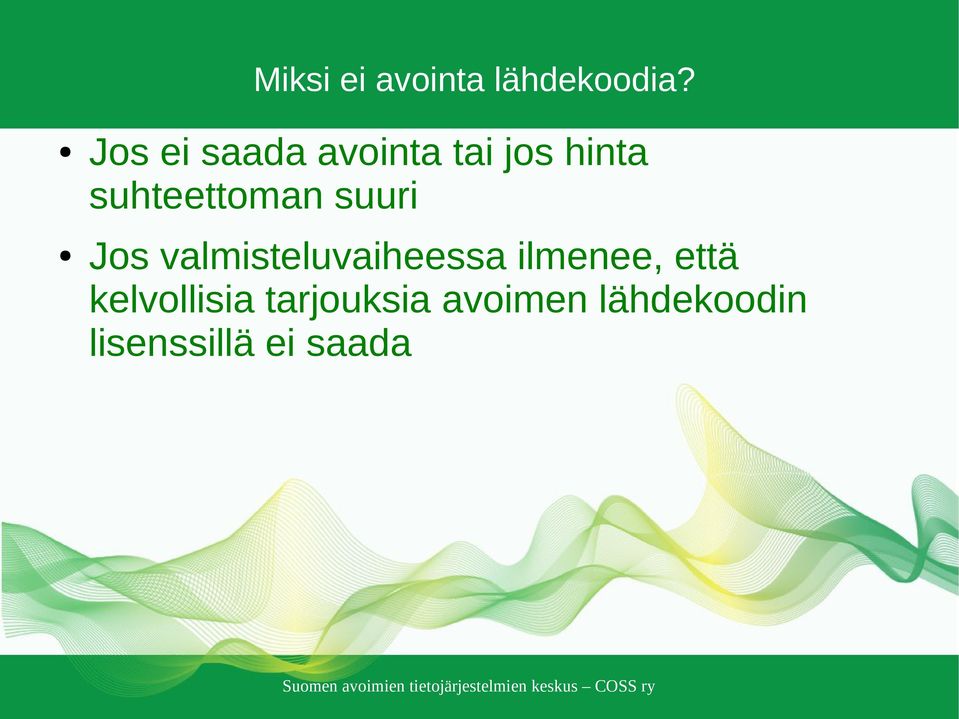 Miksi ei avointa lähdekoodia?

• Jos ei saada avointa tai jos hinta suhteettoman suuri

• Jos valmisteluvaiheessa ilmenee, että kelvollisia tarjouksia avoimen lähdekoodin lisenssillä ei saada

Suomen avoimien tietojärjestelmien keskus – COSS ry